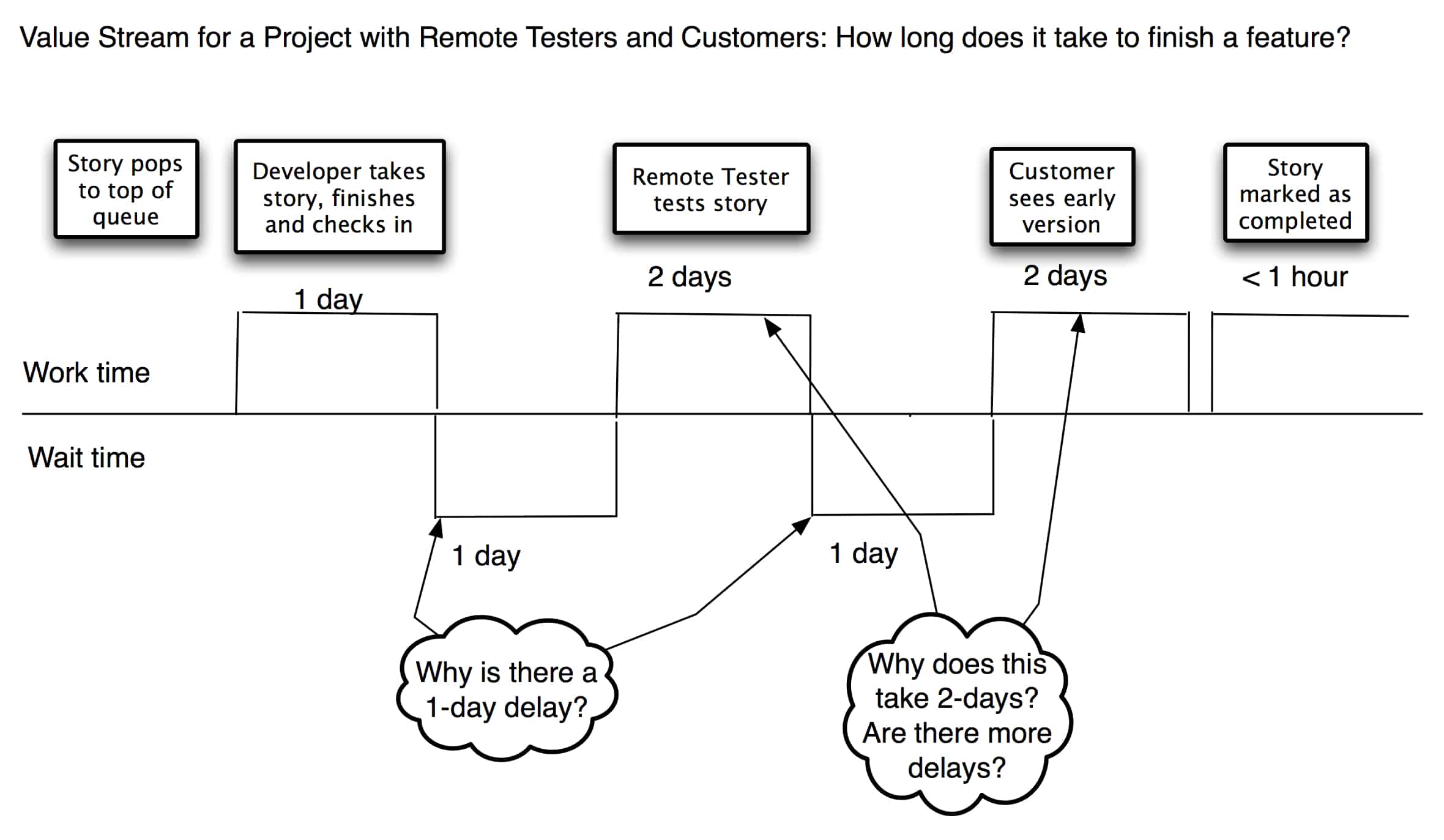 Value Stream for a Project with Remote Testers and Customers: How long does it take to finish a feature?

Story pops to top of queue

Developer takes story, finishes and checks in

Remote Tester tests story

Customer sees early version

Story marked as completed

1 day

2 days

2 days

< 1 hour

Work time

Wait time

1 day

1 day

Why is there a 1-day delay?

Why does this take 2-days? Are there more delays?